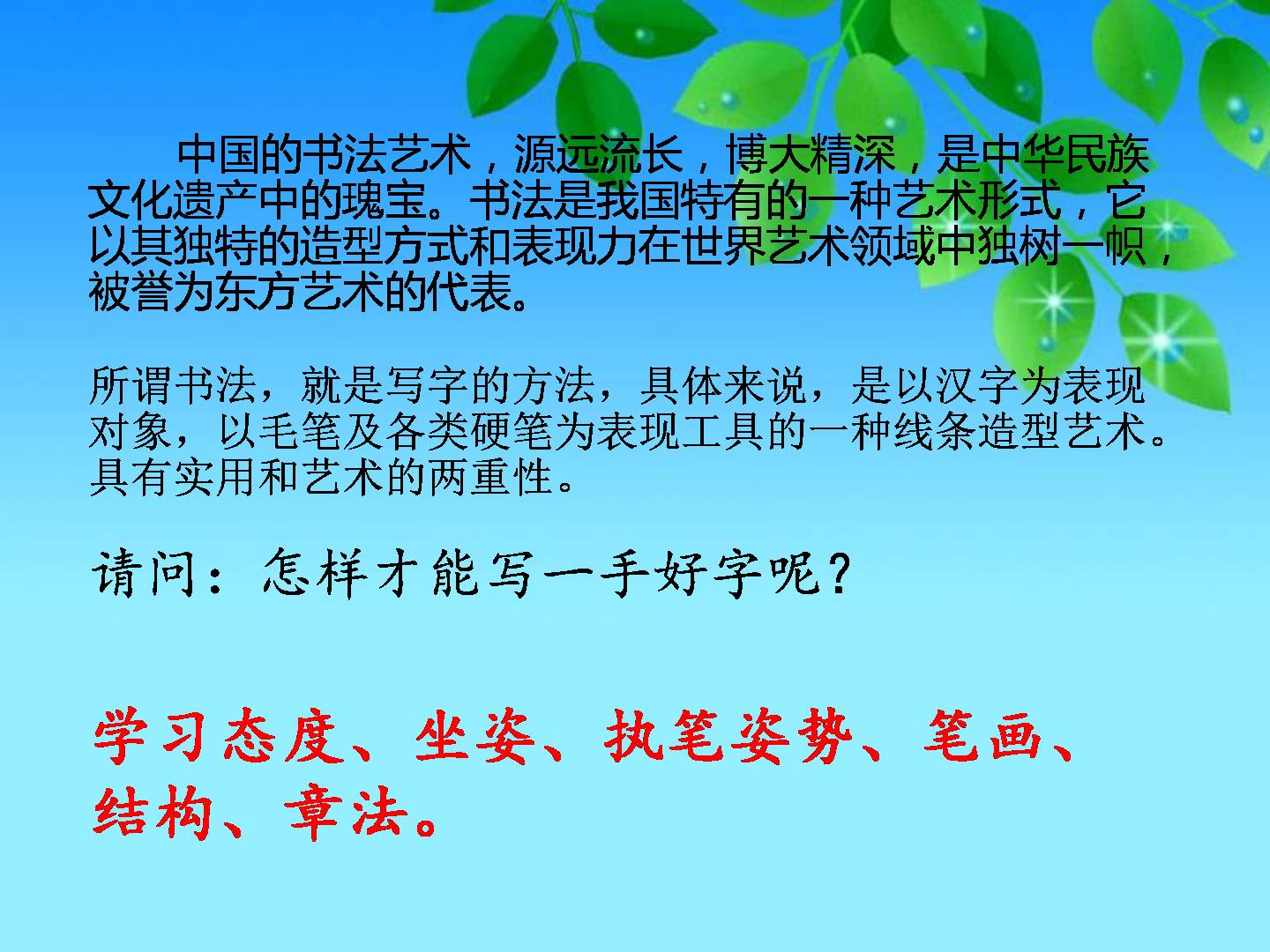 中国的书法艺术，源远流长，博大精深，是中华民族文化遗产中的瑰宝。书法是我国特有的一种艺术形式，它以其独特的造型方式和表现力在世界艺术领域中独树一帜，被誉为东方艺术的代表。

所谓书法，就是写字的方法，具体来说，是以汉字为表现对象，以毛笔及各类硬笔为表现工具的一种线条造型艺术。具有实用和艺术的两重性。

请问：怎样才能写一手好字呢？

学习态度、坐姿、执笔姿势、笔画、结构、章法。